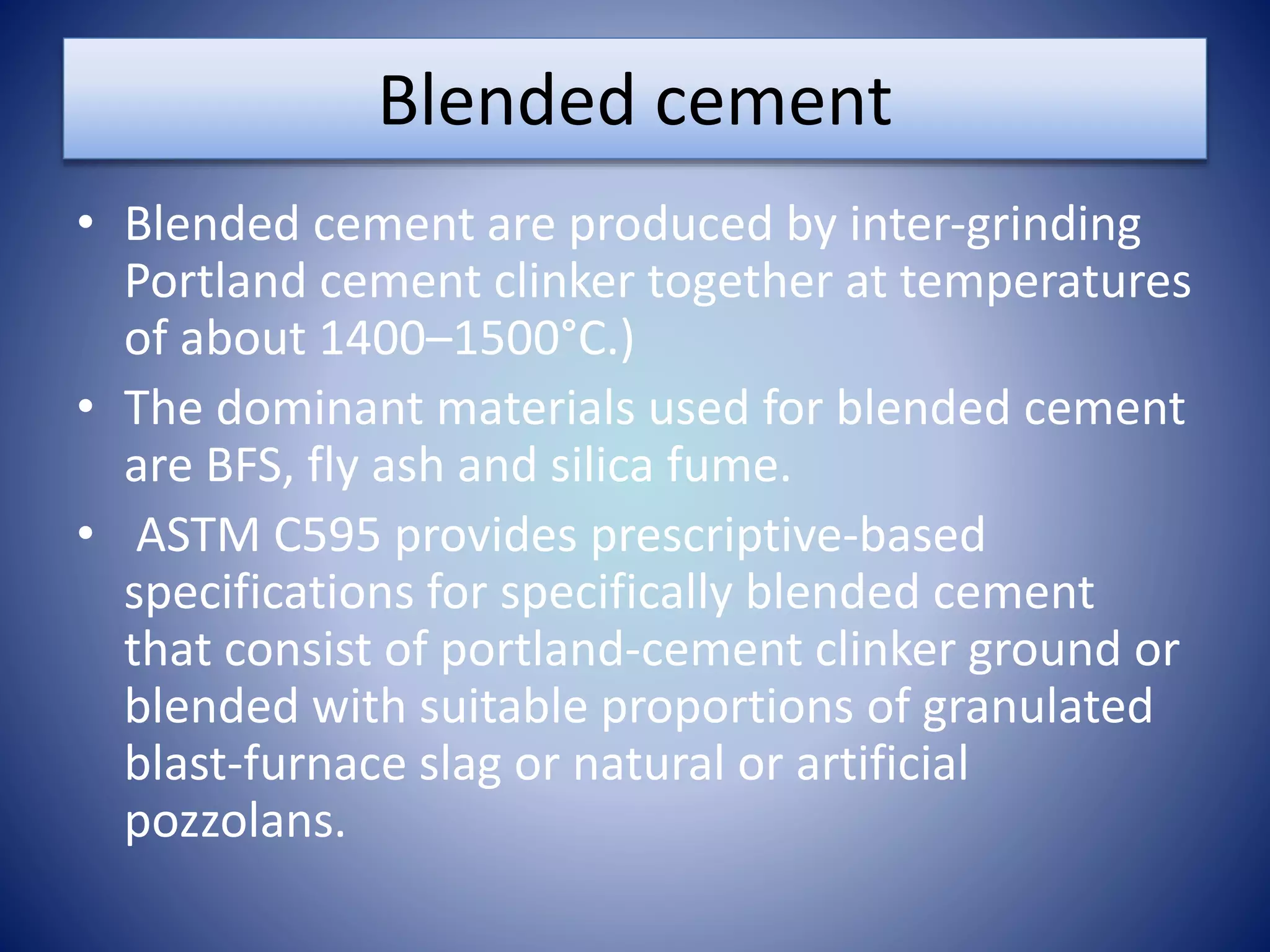 Blended cement

• Blended cement are produced by inter-grinding Portland cement clinker together at temperatures of about 1400–1500°C.)

• The dominant materials used for blended cement are BFS, fly ash and silica fume.

• ASTM C595 provides prescriptive-based specifications for specifically blended cement that consist of portland-cement clinker ground or blended with suitable proportions of granulated blast-furnace slag or natural or artificial pozzolans.